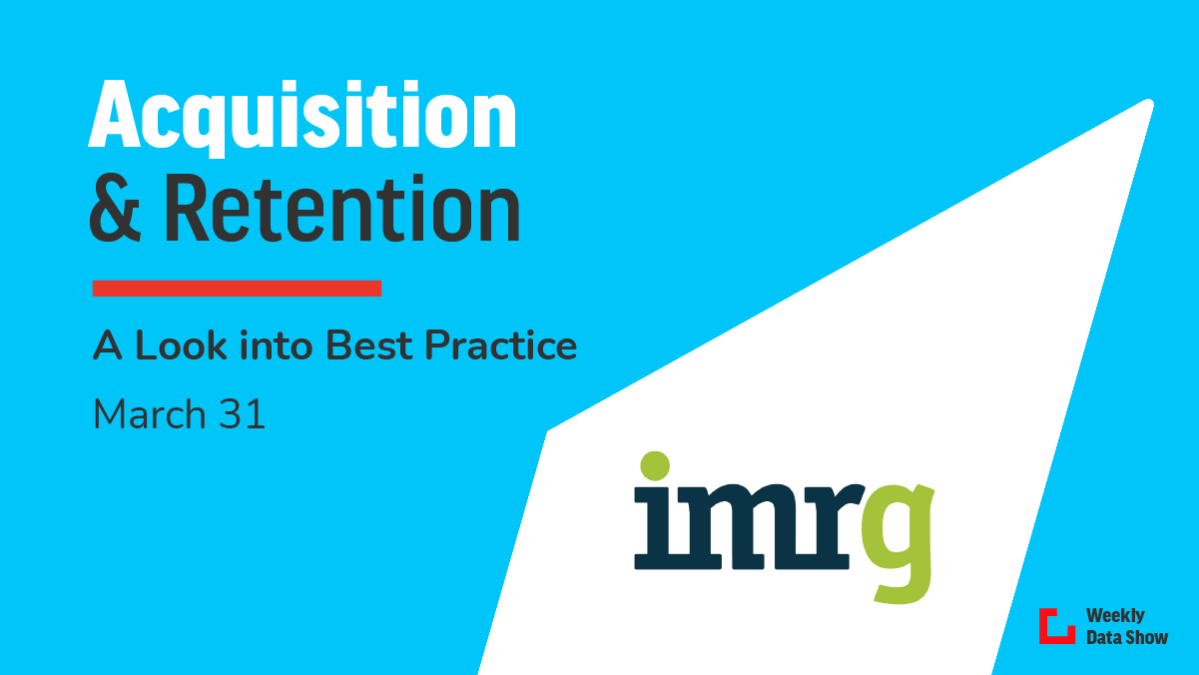 Acquisition & Retention

A Look into Best Practice

March 31

imrg

Weekly Data Show